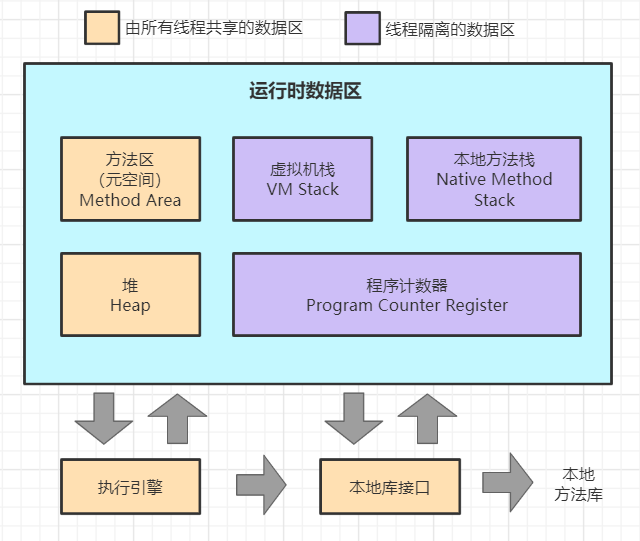 由所有线程共享的数据区

线程隔离的数据区

运行时数据区

方法区
(元空间)
Method Area

虚拟机栈
VM Stack

本地方法栈
Native Method Stack

堆
Heap

程序计数器
Program Counter Register

执行引擎

本地库接口

本地
方法库